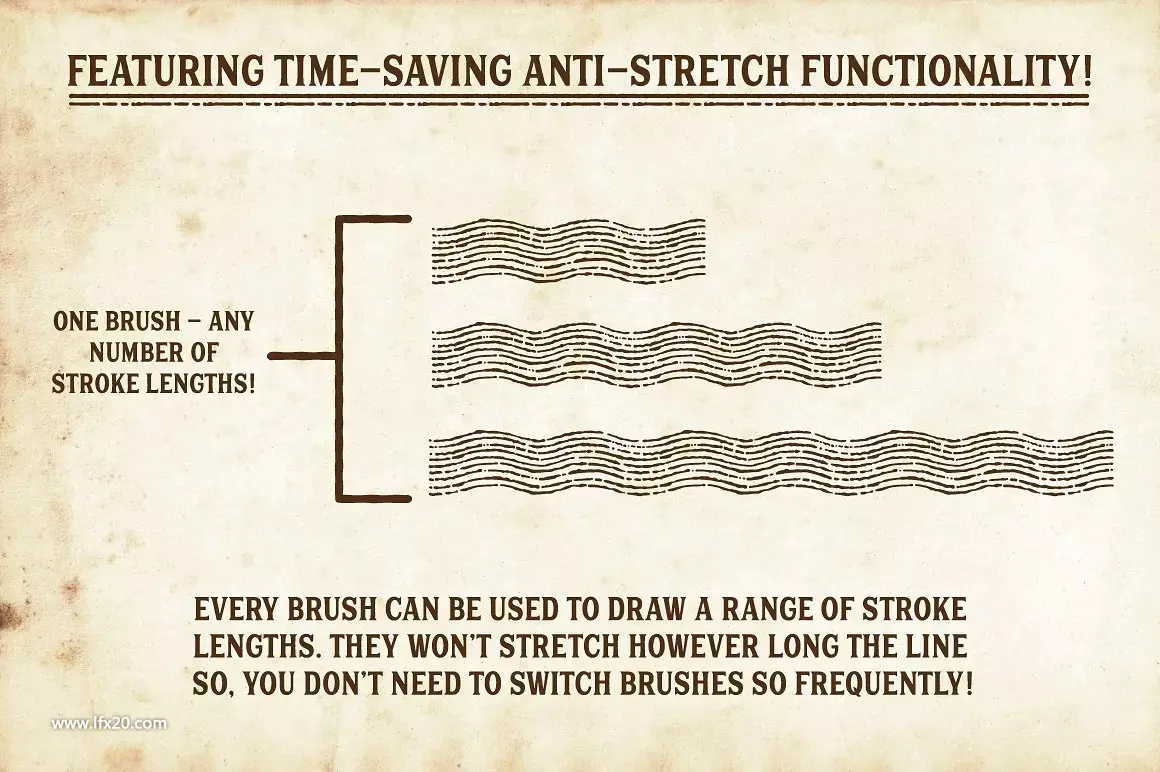 FEATURING TIME–SAVING ANTI–STRETCH FUNCTIONALITY!

ONE BRUSH – ANY NUMBER OF STROKE LENGTHS!

EVERY BRUSH CAN BE USED TO DRAW A RANGE OF STROKE LENGTHS. THEY WON'T STRETCH HOWEVER LONG THE LINE SO, YOU DON'T NEED TO SWITCH BRUSHES SO FREQUENTLY!

www.lfx20.com